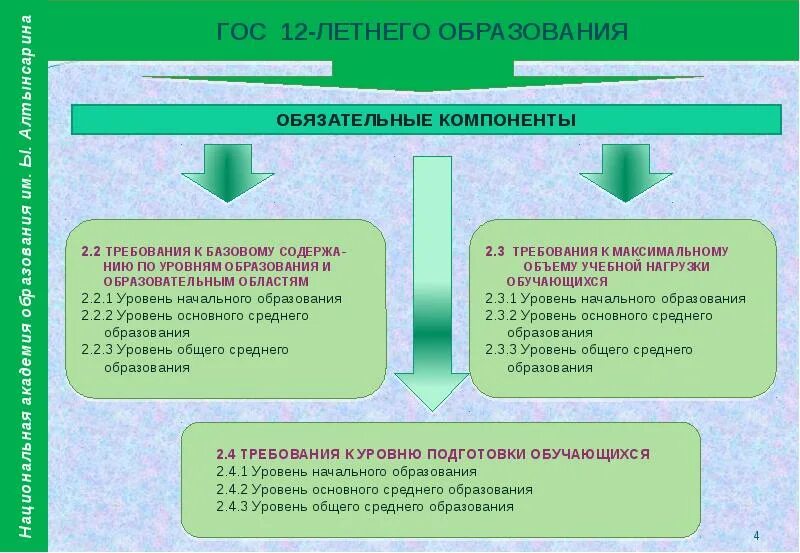 Национальная академия образования им. Ы. Алтынсарина

ГОС 12-ЛЕТНЕГО ОБРАЗОВАНИЯ

ОБЯЗАТЕЛЬНЫЕ КОМПОНЕНТЫ

2.2 ТРЕБОВАНИЯ К БАЗОВОМУ СОДЕРЖАНИЮ ПО УРОВНЯМ ОБРАЗОВАНИЯ И ОБРАЗОВАТЕЛЬНЫМ ОБЛАСТЯМ
2.2.1 Уровень начального образования
2.2.2 Уровень основного среднего образования
2.2.3 Уровень общего среднего образования

2.3 ТРЕБОВАНИЯ К МАКСИМАЛЬНОМУ ОБЪЕМУ УЧЕБНОЙ НАГРУЗКИ ОБУЧАЮЩИХСЯ
2.3.1 Уровень начального образования
2.3.2 Уровень основного среднего образования
2.3.3 Уровень общего среднего образования

2.4 ТРЕБОВАНИЯ К УРОВНЮ ПОДГОТОВКИ ОБУЧАЮЩИХСЯ
2.4.1 Уровень начального образования
2.4.2 Уровень основного среднего образования
2.4.3 Уровень общего среднего образования

4